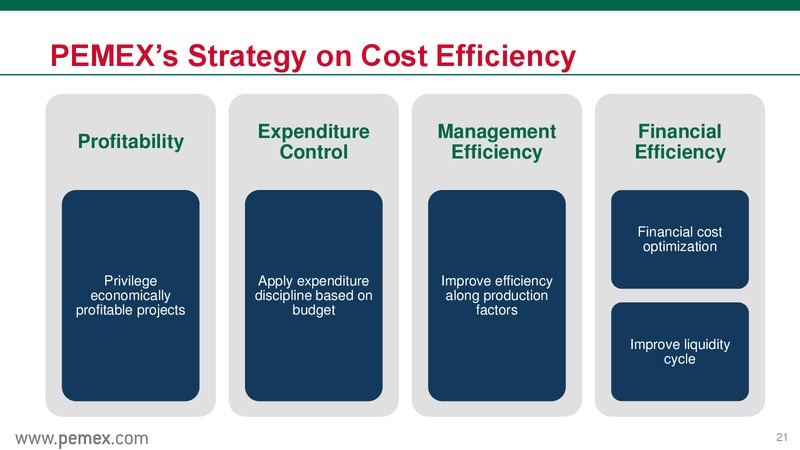 PEMEX's Strategy on Cost Efficiency

Profitability

Privilege economically profitable projects

Expenditure Control

Apply expenditure discipline based on budget

Management Efficiency

Improve efficiency along production factors

Financial Efficiency

Financial cost optimization

Improve liquidity cycle

www.pemex.com

21